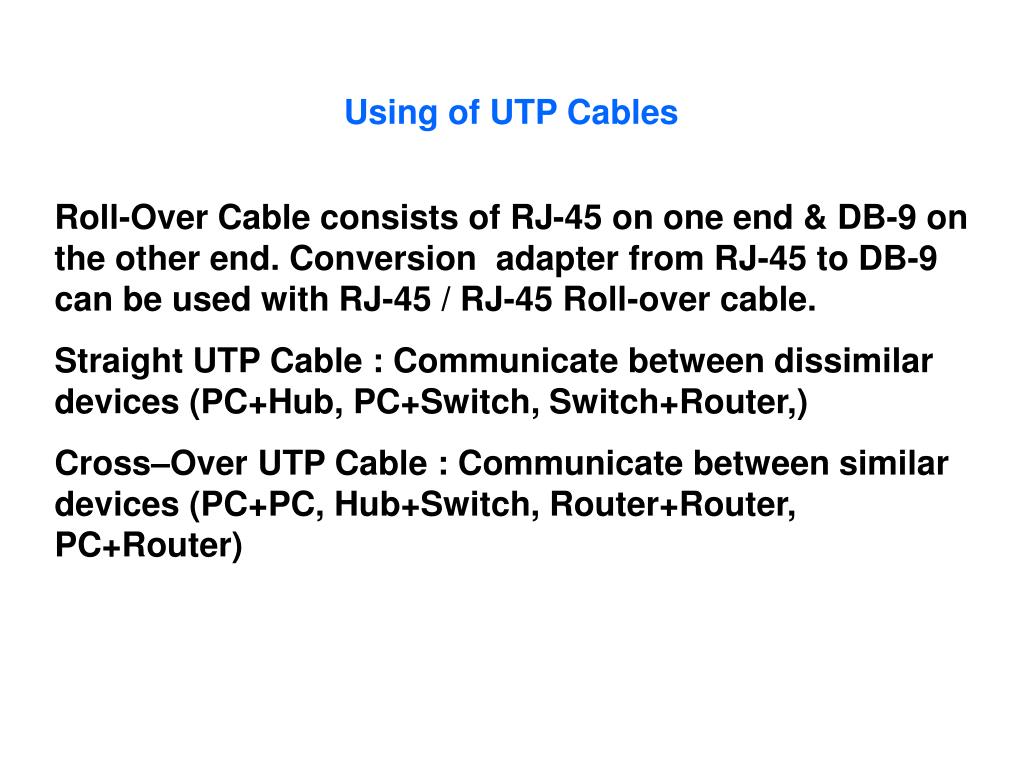 Using of UTP Cables

Roll-Over Cable consists of RJ-45 on one end & DB-9 on the other end. Conversion adapter from RJ-45 to DB-9 can be used with RJ-45 / RJ-45 Roll-over cable.

Straight UTP Cable : Communicate between dissimilar devices (PC+Hub, PC+Switch, Switch+Router,)

Cross–Over UTP Cable : Communicate between similar devices (PC+PC, Hub+Switch, Router+Router, PC+Router)